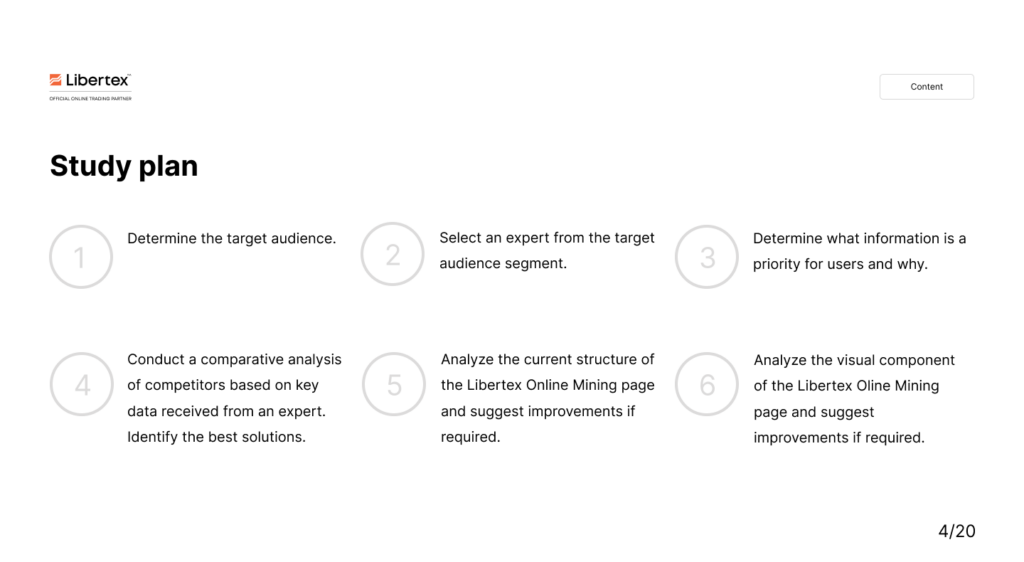 Libertex™
OFFICIAL ONLINE TRADING PARTNER

Content

Study plan

1
Determine the target audience.

2
Select an expert from the target audience segment.

3
Determine what information is a priority for users and why.

4
Conduct a comparative analysis of competitors based on key data received from an expert. Identify the best solutions.

5
Analyze the current structure of the Libertex Online Mining page and suggest improvements if required.

6
Analyze the visual component of the Libertex Oline Mining page and suggest improvements if required.

4/20